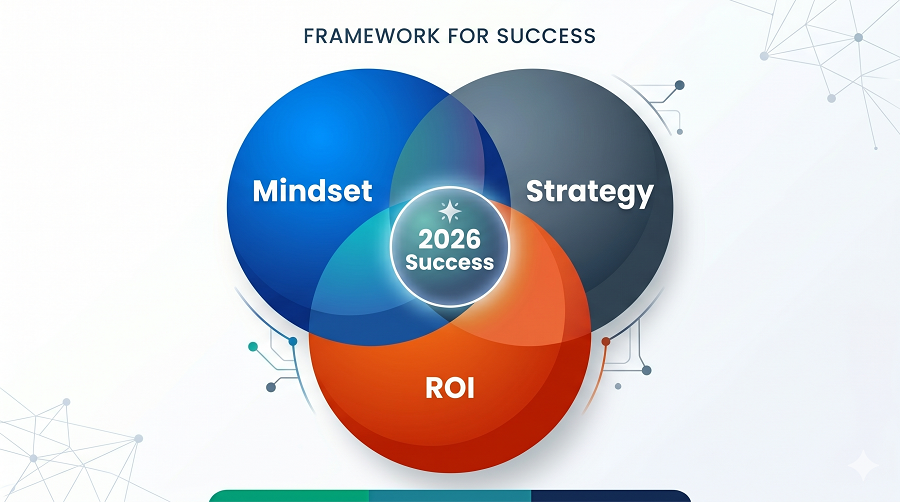 FRAMEWORK FOR SUCCESS

Mindset

Strategy

2026
Success

ROI